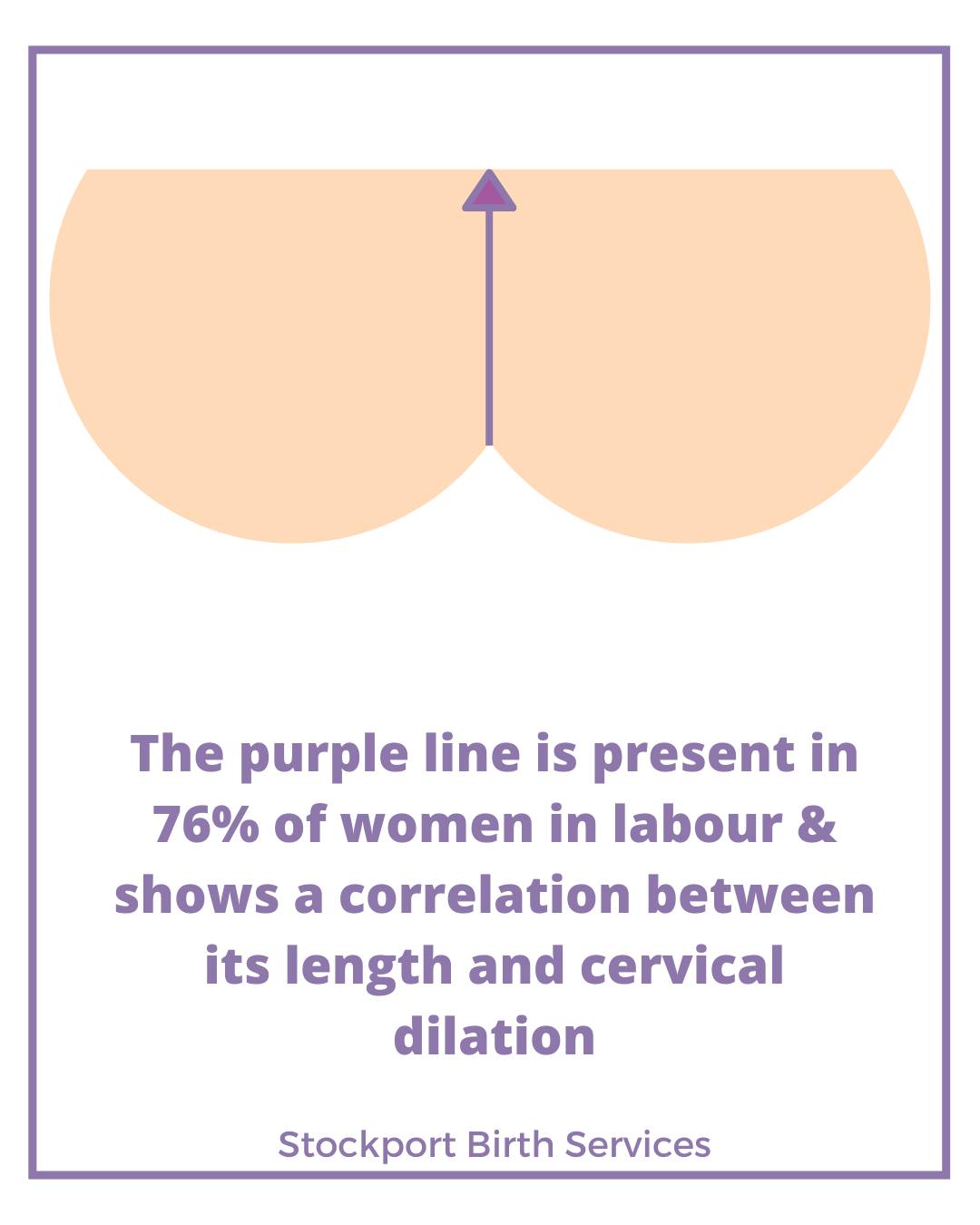 The purple line is present in 76% of women in labour & shows a correlation between its length and cervical dilation

Stockport Birth Services